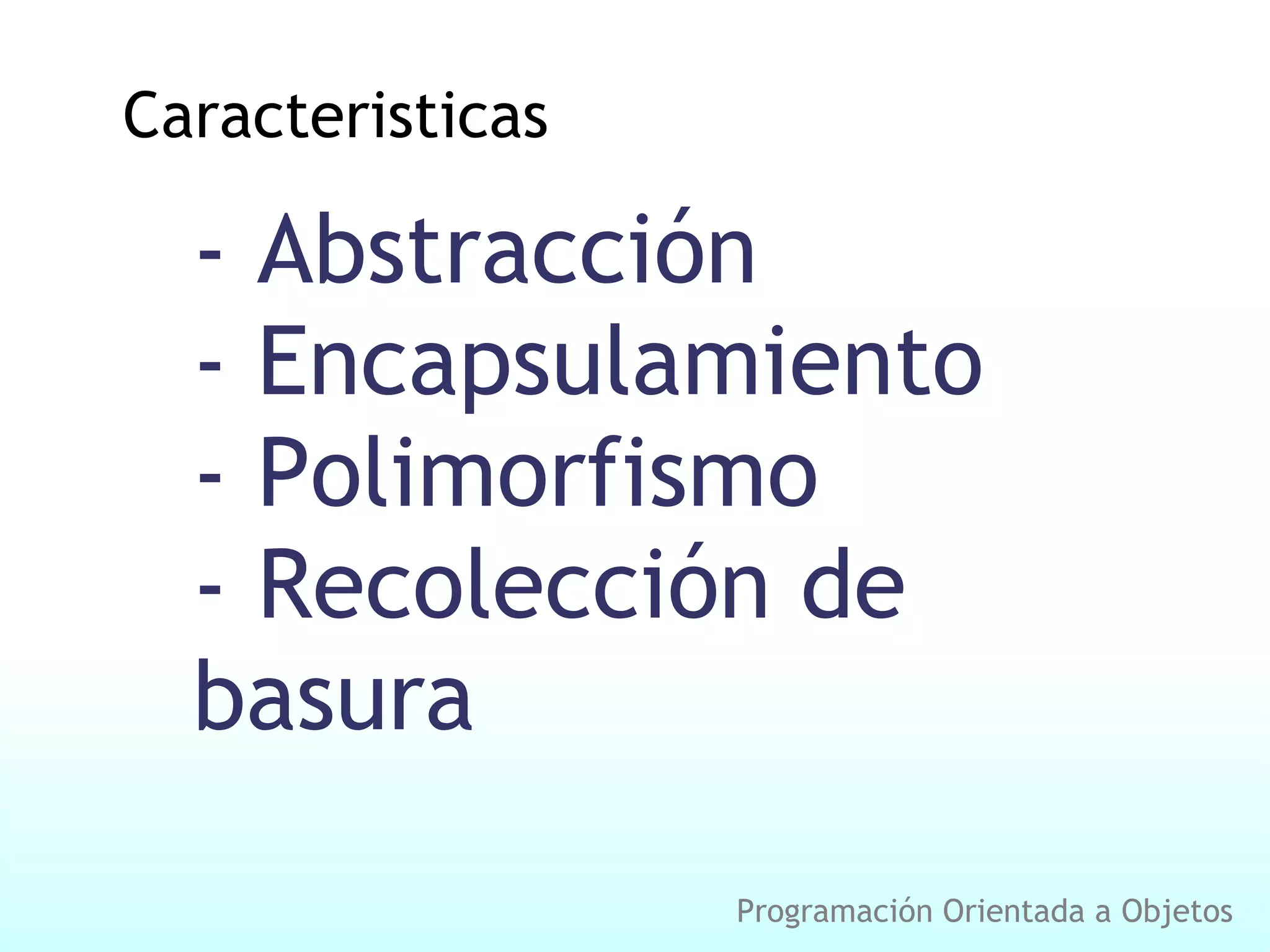 Caracteristicas

- Abstracción
- Encapsulamiento
- Polimorfismo
- Recolección de basura

Programación Orientada a Objetos